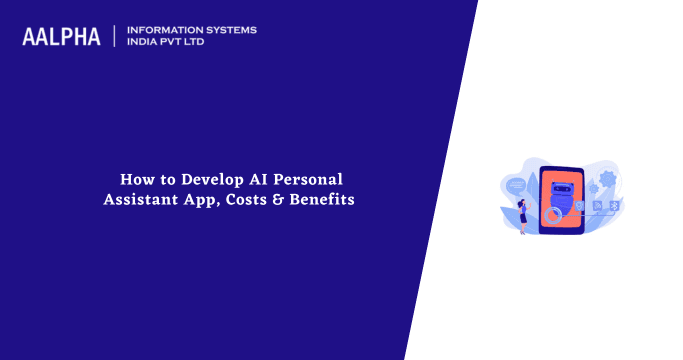 AALPHA | INFORMATION SYSTEMS INDIA PVT LTD

How to Develop AI Personal Assistant App, Costs & Benefits